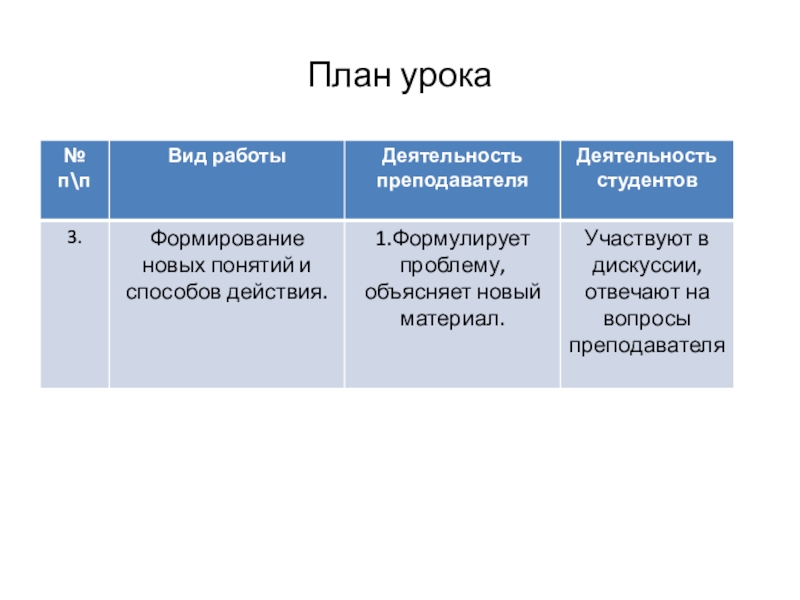 План урока

| № п\п | Вид работы | Деятельность преподавателя | Деятельность студентов |
|---|---|---|---|
| 3. | Формирование новых понятий и способов действия. | 1.Формулирует проблему, объясняет новый материал. | Участвуют в дискуссии, отвечают на вопросы преподавателя |